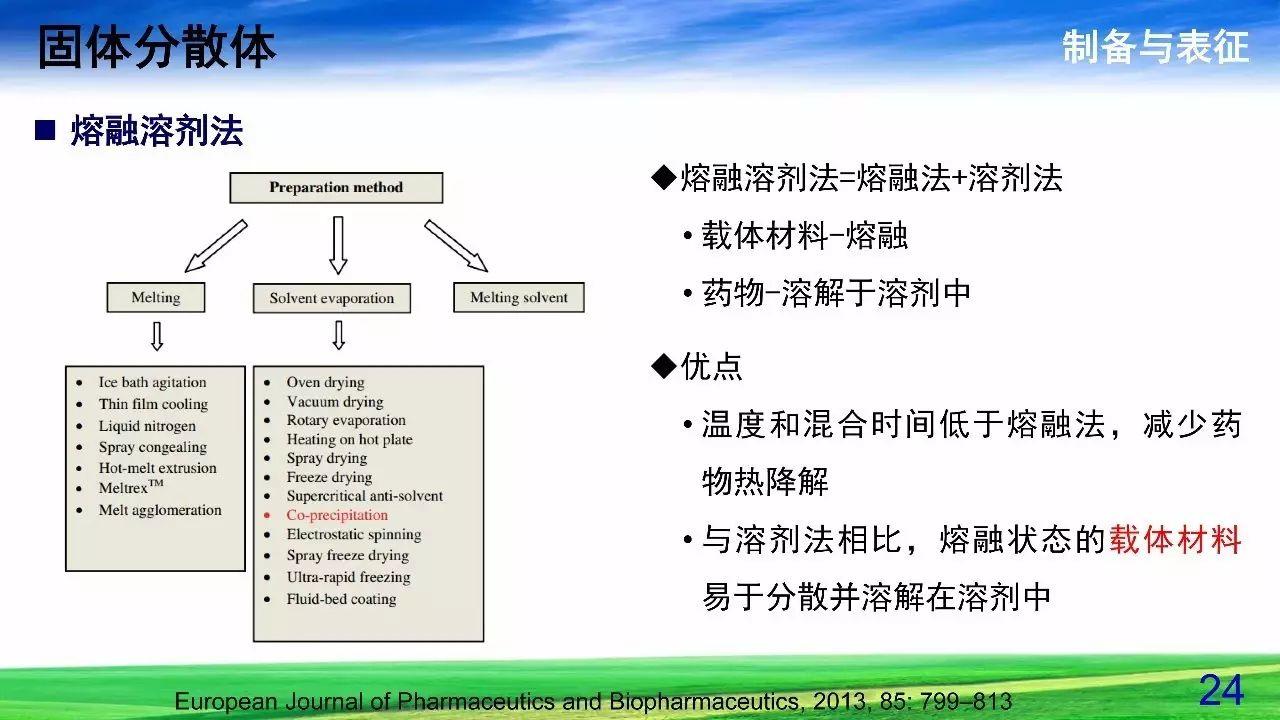 固体分散体

制备与表征

■ 熔融溶剂法

Preparation method

Melting

Solvent evaporation

Melting solvent

- Ice bath agitation
- Thin film cooling
- Liquid nitrogen
- Spray congealing
- Hot-melt extrusion
- Meltrex$^{TM}$
- Melt agglomeration

- Oven drying
- Vacuum drying
- Rotary evaporation
- Heating on hot plate
- Spray drying
- Freeze drying
- Supercritical anti-solvent
- Co-precipitation
- Electrostatic spinning
- Spray freeze drying
- Ultra-rapid freezing
- Fluid-bed coating

◆熔融溶剂法=熔融法+溶剂法

• 载体材料-熔融

• 药物-溶解于溶剂中

◆优点

• 温度和混合时间低于熔融法，减少药物热降解

• 与溶剂法相比，熔融状态的载体材料易于分散并溶解在溶剂中

European Journal of Pharmaceutics and Biopharmaceutics, 2013, 85: 799-813

24